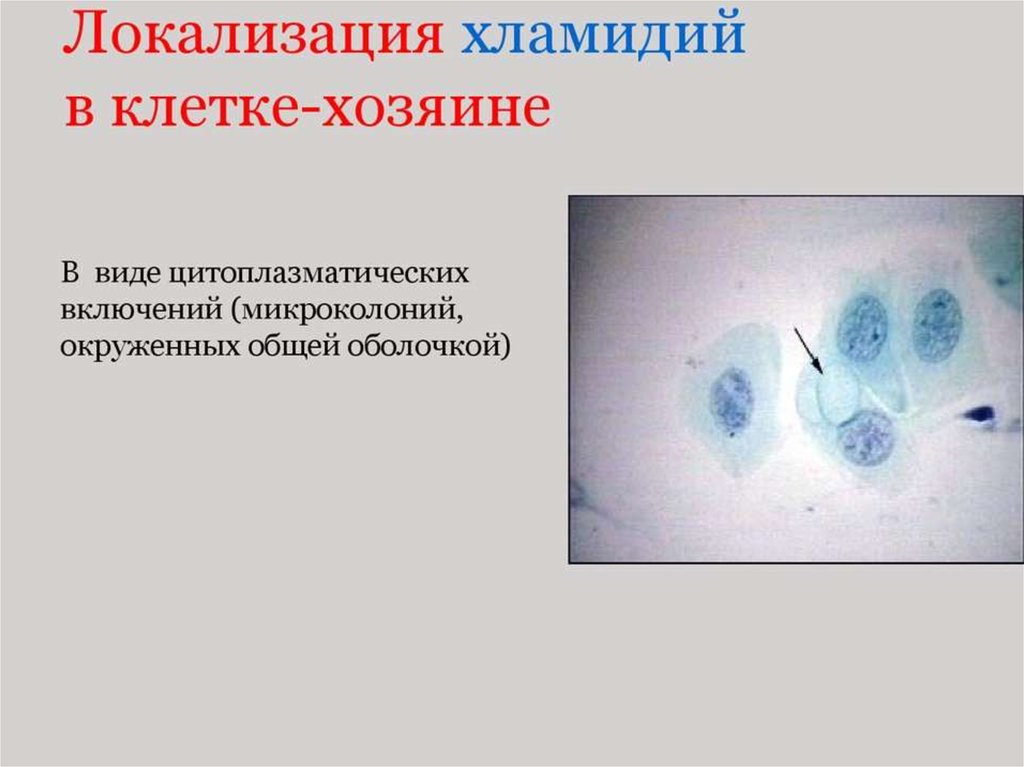 Локализация хламидий в клетке-хозяине

В виде цитоплазматических включений (микроколоний, окруженных общей оболочкой)